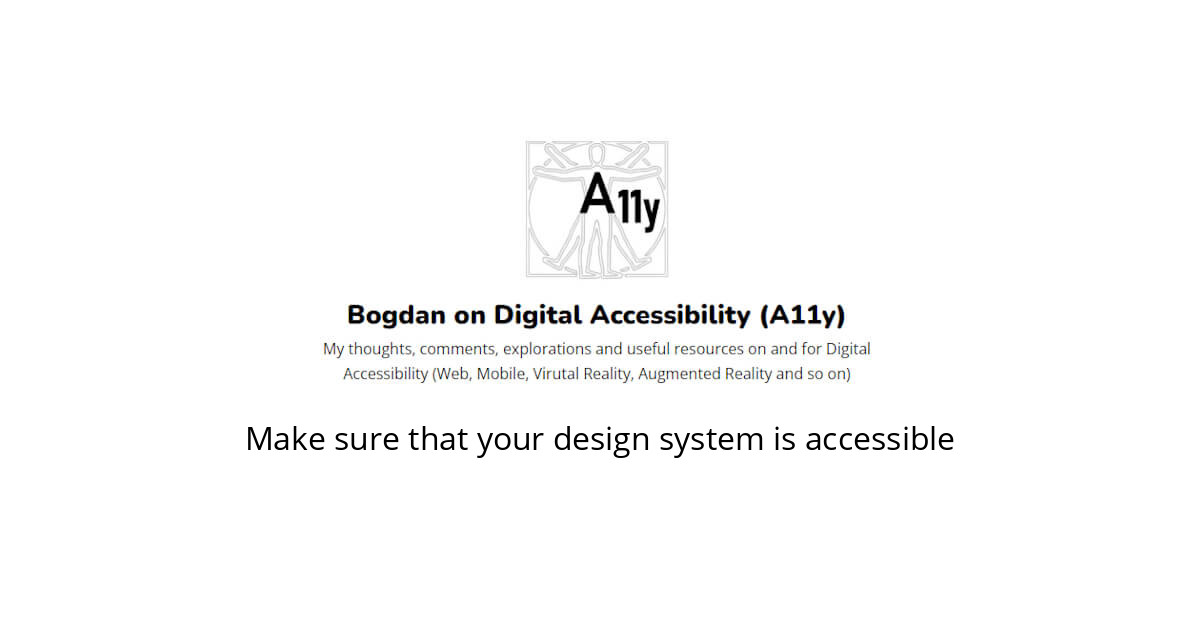 A11y

Bogdan on Digital Accessibility (A11y)

My thoughts, comments, explorations and useful resources on and for Digital Accessibility (Web, Mobile, Virutal Reality, Augmented Reality and so on)

Make sure that your design system is accessible